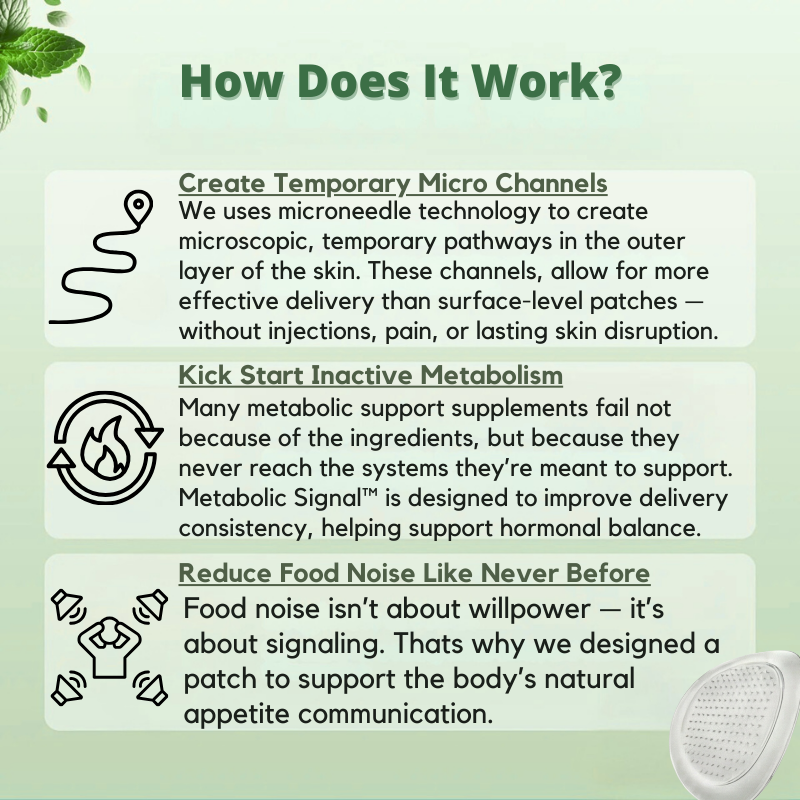 How Does It Work?

Create Temporary Micro Channels
We uses microneedle technology to create microscopic, temporary pathways in the outer layer of the skin. These channels, allow for more effective delivery than surface-level patches — without injections, pain, or lasting skin disruption.

Kick Start Inactive Metabolism
Many metabolic support supplements fail not because of the ingredients, but because they never reach the systems they're meant to support. Metabolic Signal™ is designed to improve delivery consistency, helping support hormonal balance.

Reduce Food Noise Like Never Before
Food noise isn't about willpower — it's about signaling. Thats why we designed a patch to support the body's natural appetite communication.